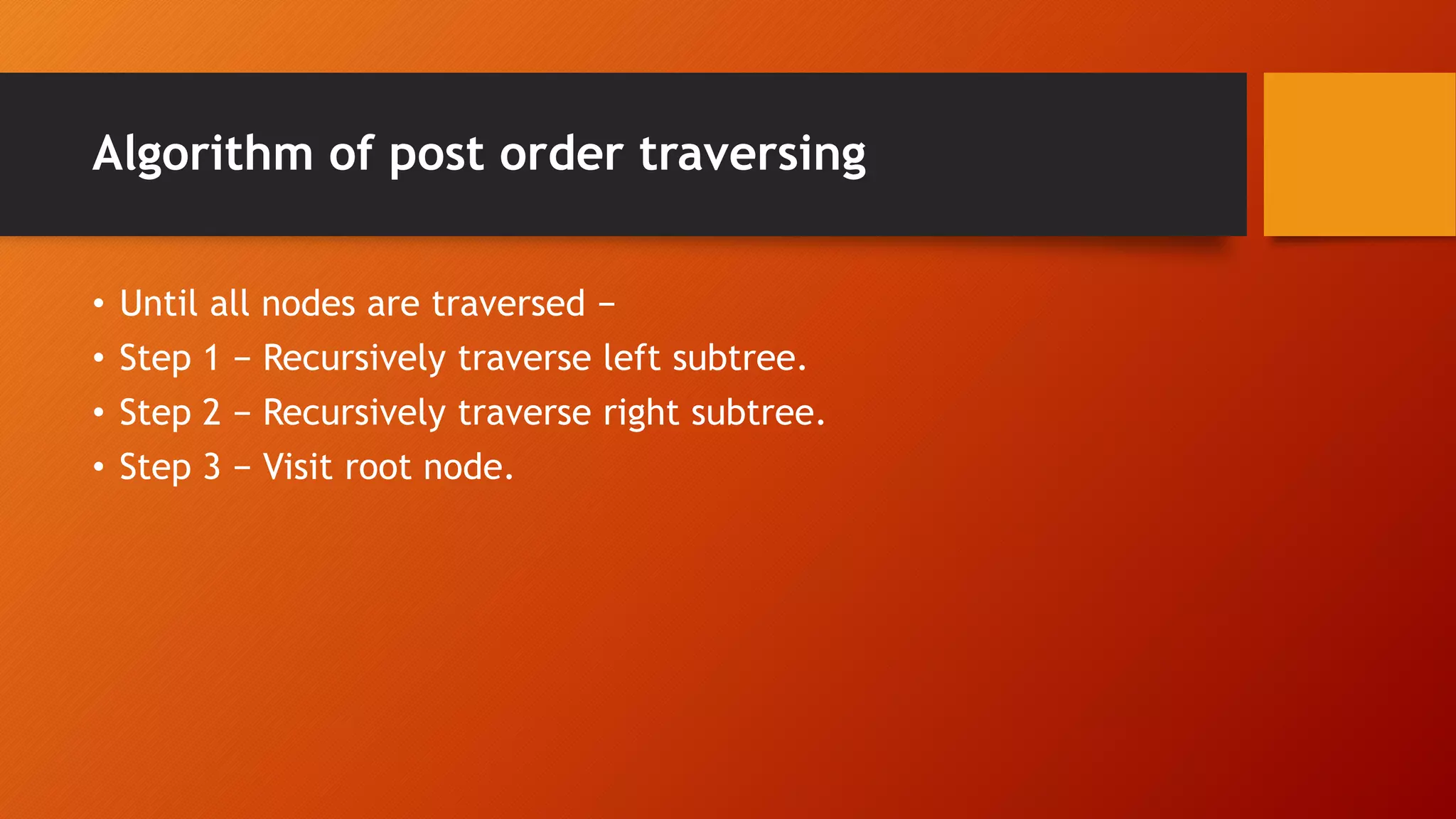 Algorithm of post order traversing

• Until all nodes are traversed −
• Step 1 − Recursively traverse left subtree.
• Step 2 − Recursively traverse right subtree.
• Step 3 − Visit root node.